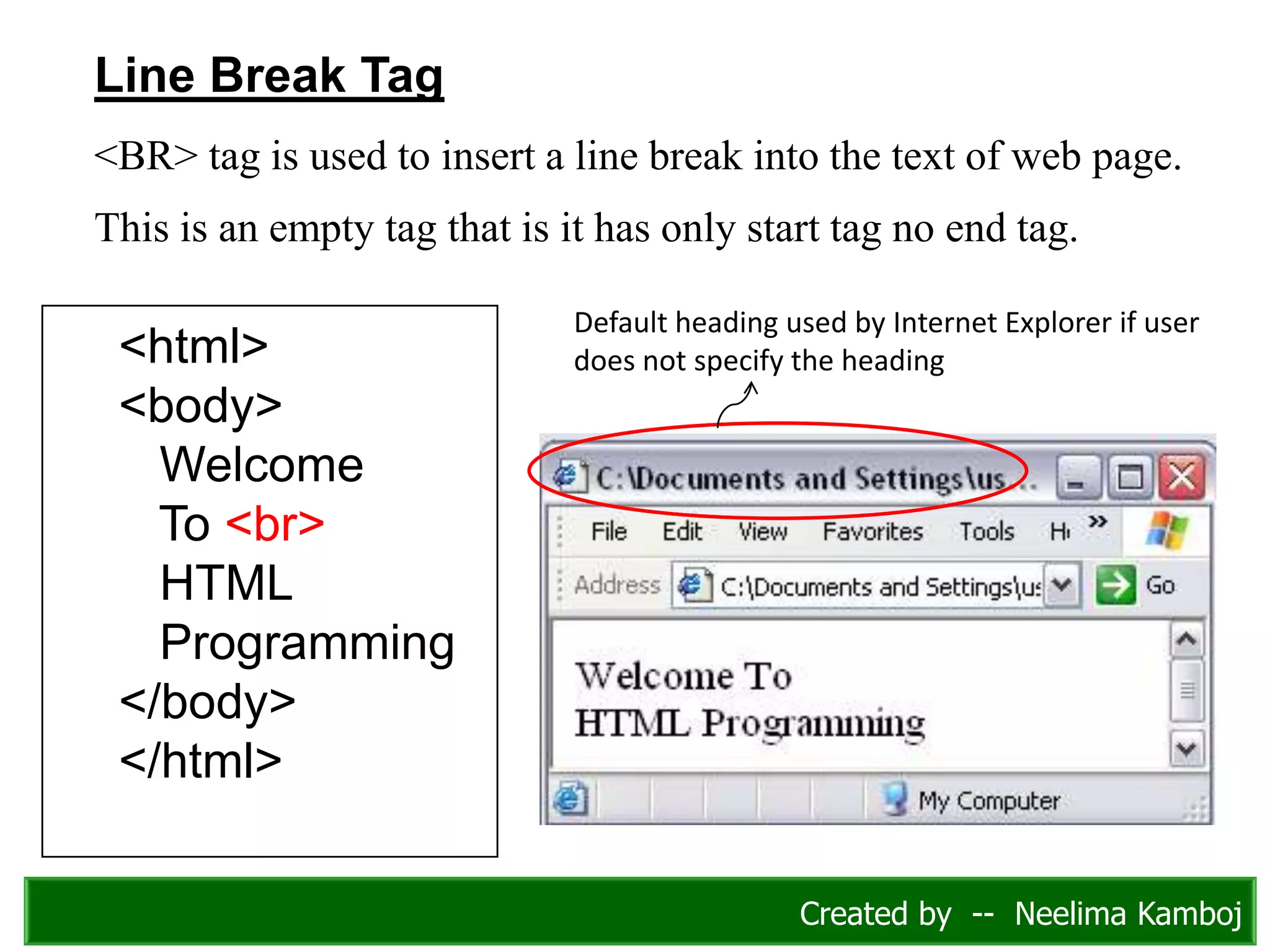 Line Break Tag

<BR> tag is used to insert a line break into the text of web page.

This is an empty tag that is it has only start tag no end tag.

<html>
<body>
Welcome
To <br>
HTML
Programming
</body>
</html>

Default heading used by Internet Explorer if user does not specify the heading

C:\Documents and Settings\us...

File Edit View Favorites Tools H »

Address C:\Documents and Settings\us Go

Welcome To
HTML Programming

My Computer

Created by -- Neelima Kamboj